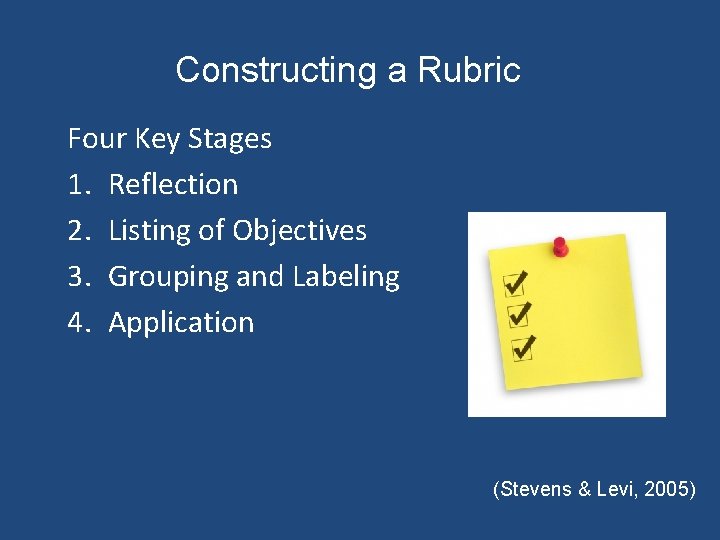 Constructing a Rubric

Four Key Stages

1. Reflection
2. Listing of Objectives
3. Grouping and Labeling
4. Application

(Stevens & Levi, 2005)